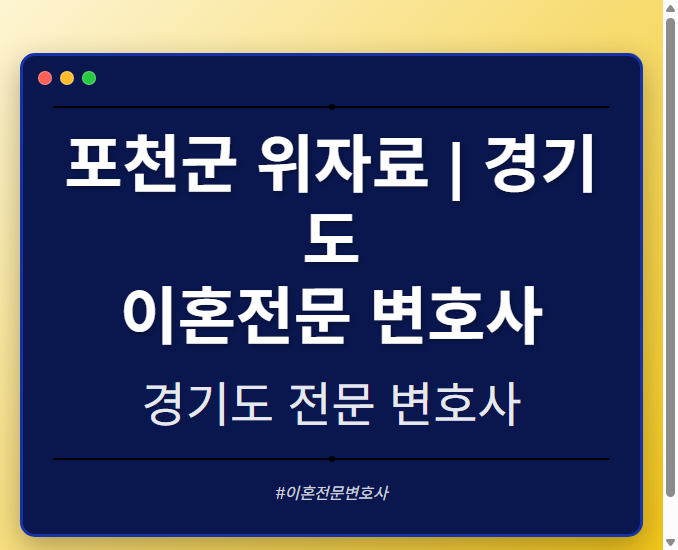 포천군 위자료 | 경기도
이혼전문 변호사

경기도 전문 변호사

#이혼전문변호사